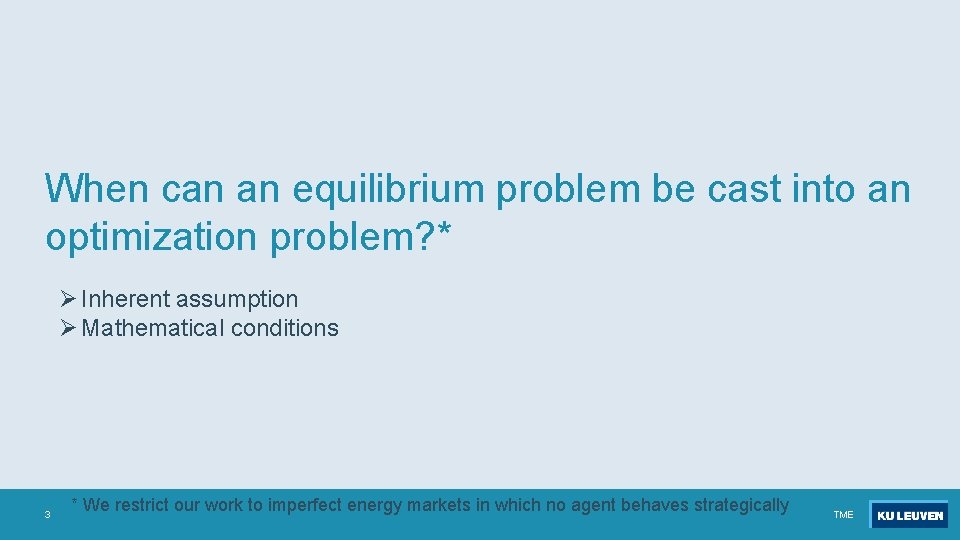 When can an equilibrium problem be cast into an optimization problem?*

➢ Inherent assumption
➢ Mathematical conditions

3

* We restrict our work to imperfect energy markets in which no agent behaves strategically

TME

KU LEUVEN